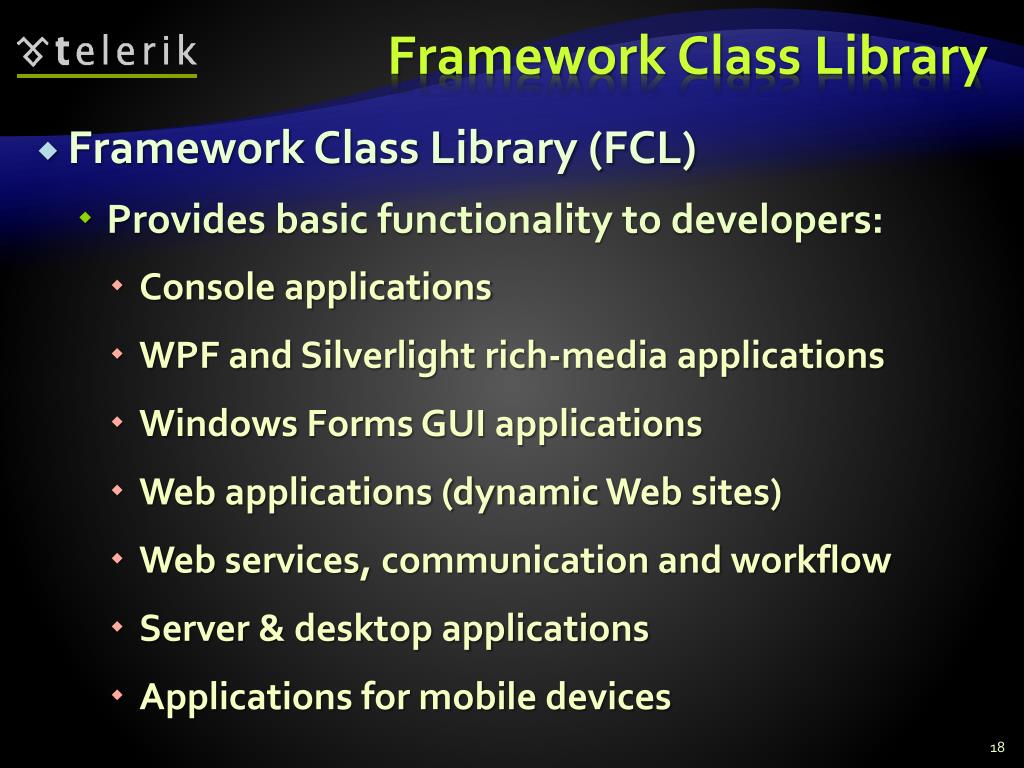 telerik

Framework Class Library

Framework Class Library (FCL)

Provides basic functionality to developers:

Console applications

WPF and Silverlight rich-media applications

Windows Forms GUI applications

Web applications (dynamic Web sites)

Web services, communication and workflow

Server & desktop applications

Applications for mobile devices

18